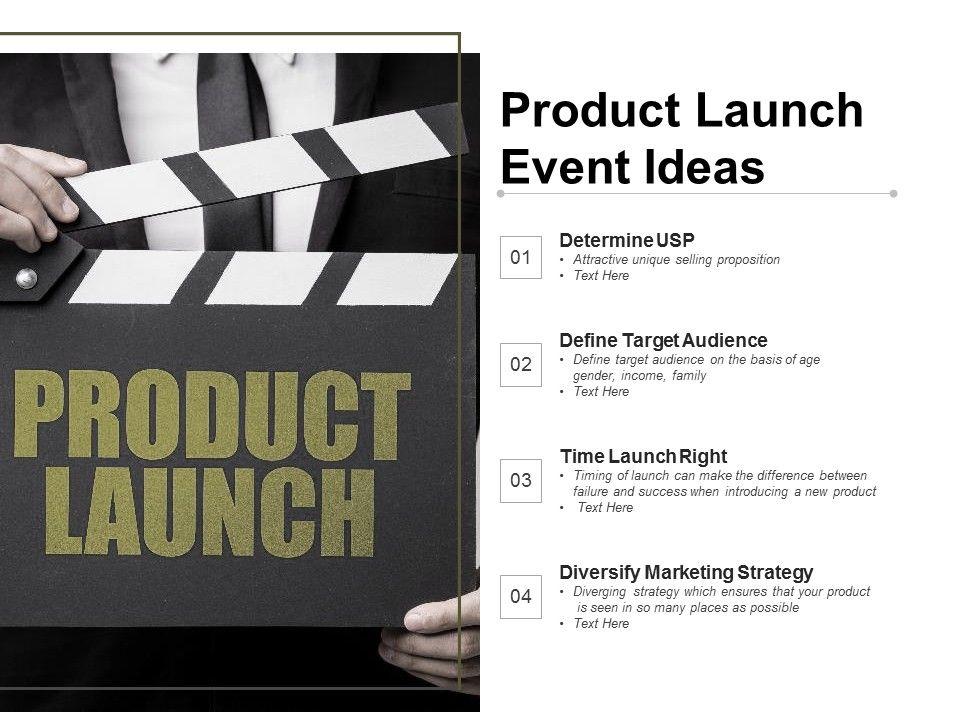 PRODUCT LAUNCH

Product Launch Event Ideas

01

Determine USP
• Attractive unique selling proposition
• Text Here

02

Define Target Audience
• Define target audience on the basis of age gender, income, family
• Text Here

03

Time Launch Right
• Timing of launch can make the difference between failure and success when introducing a new product
• Text Here

04

Diversify Marketing Strategy
• Diverging strategy which ensures that your product is seen in so many places as possible
• Text Here